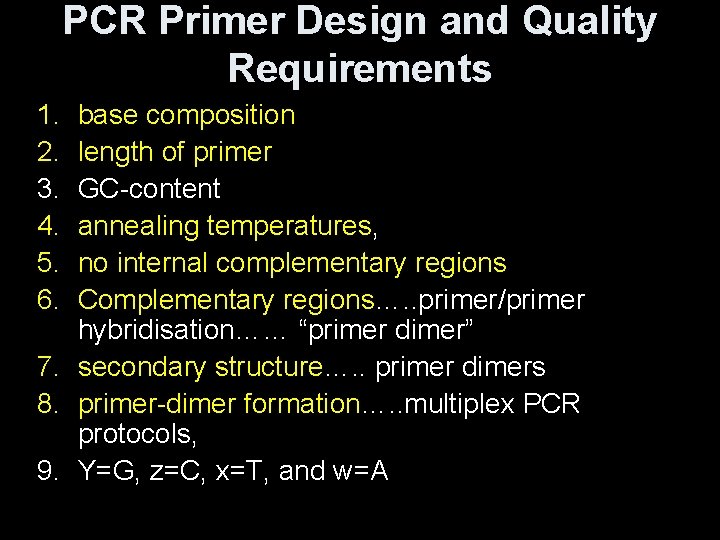 PCR Primer Design and Quality Requirements

1. base composition
2. length of primer
3. GC-content
4. annealing temperatures,
5. no internal complementary regions
6. Complementary regions…..primer/primer hybridisation…… “primer dimer”
7. secondary structure….. primer dimers
8. primer-dimer formation…..multiplex PCR protocols,
9. Y=G, z=C, x=T, and w=A